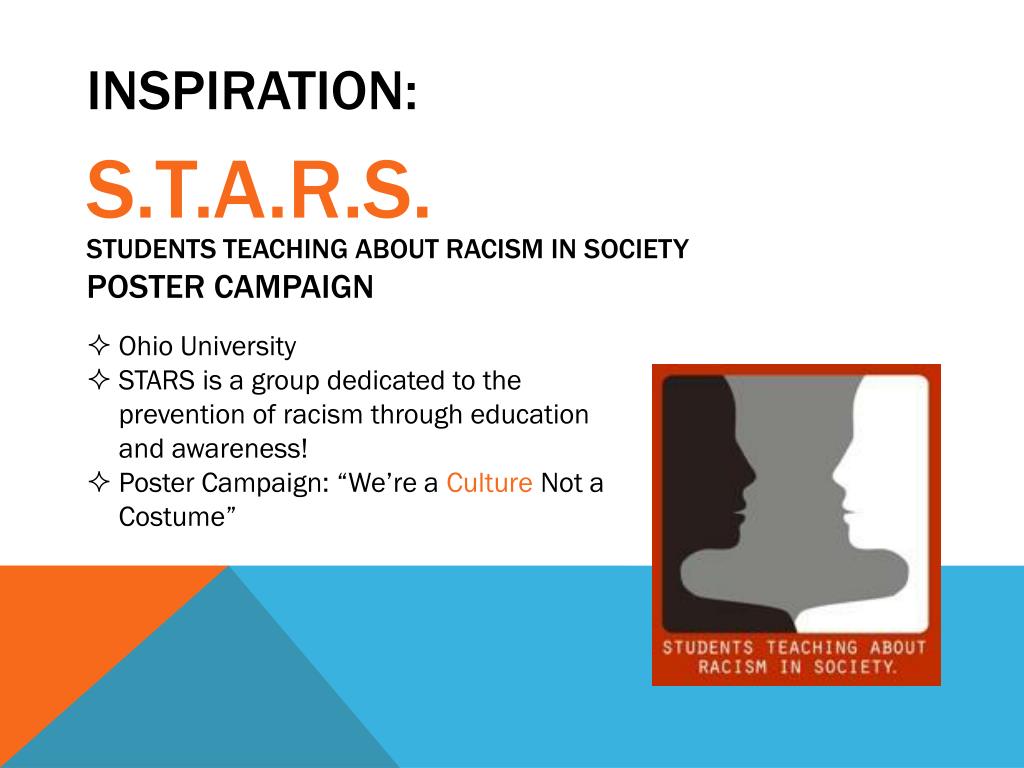 INSPIRATION:

S.T.A.R.S.

STUDENTS TEACHING ABOUT RACISM IN SOCIETY

POSTER CAMPAIGN

✧ Ohio University
✧ STARS is a group dedicated to the prevention of racism through education and awareness!
✧ Poster Campaign: “We’re a Culture Not a Costume”

STUDENTS TEACHING ABOUT RACISM IN SOCIETY.